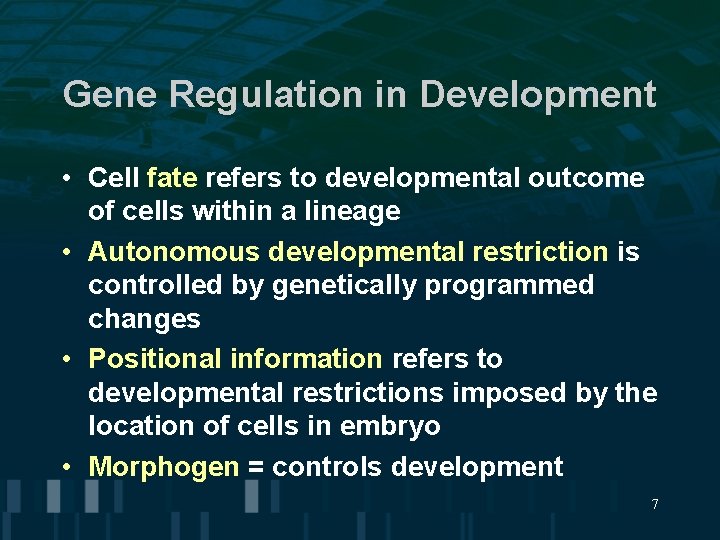 Gene Regulation in Development

• Cell fate refers to developmental outcome of cells within a lineage
• Autonomous developmental restriction is controlled by genetically programmed changes
• Positional information refers to developmental restrictions imposed by the location of cells in embryo
• Morphogen = controls development

7